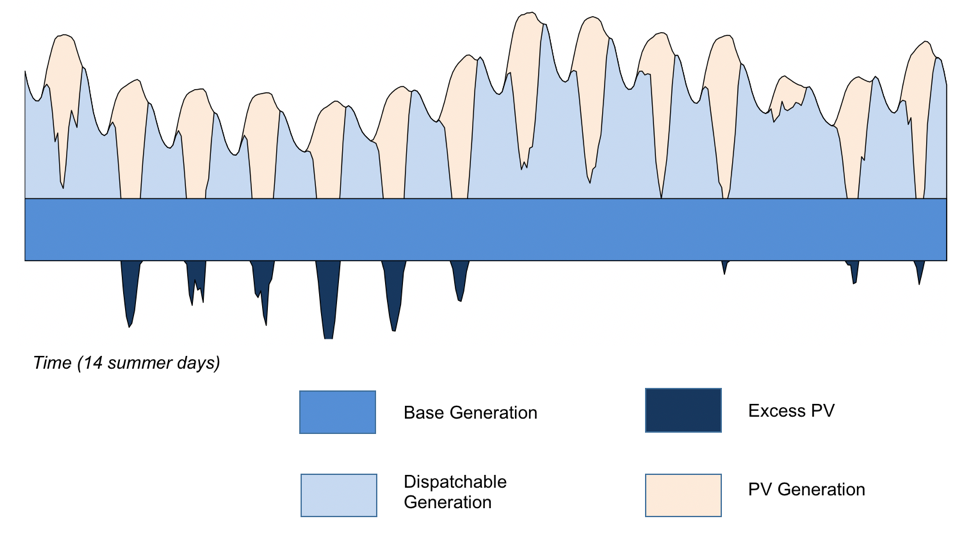 Time (14 summer days)

Base Generation

Excess PV

Dispatchable Generation

PV Generation